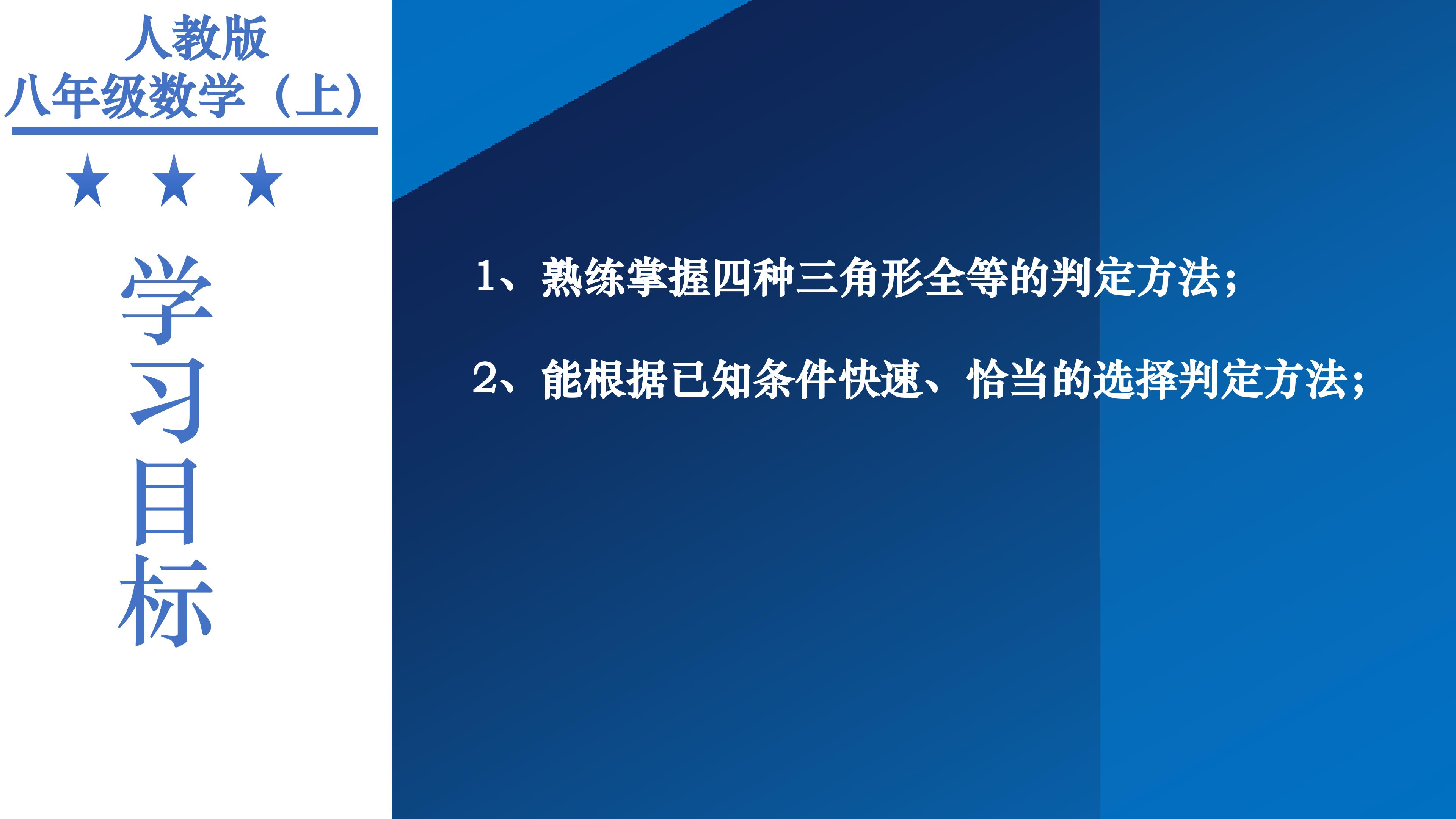 人教版
八年级数学（上）
★ ★ ★
学习目标

1、熟练掌握四种三角形全等的判定方法；

2、能根据已知条件快速、恰当的选择判定方法；